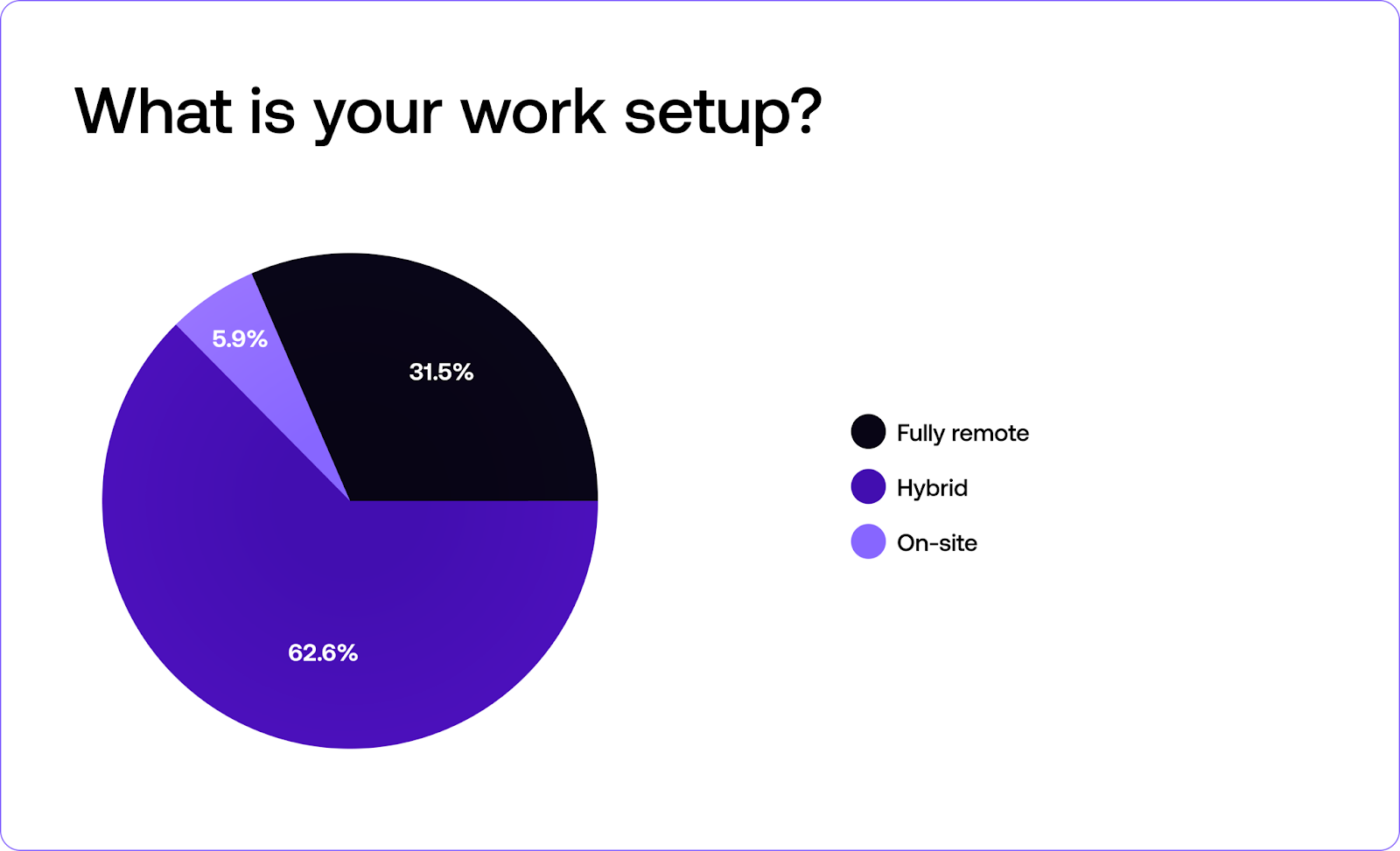 What is your work setup?

5.9%

31.5%

62.6%

Fully remote
Hybrid
On-site